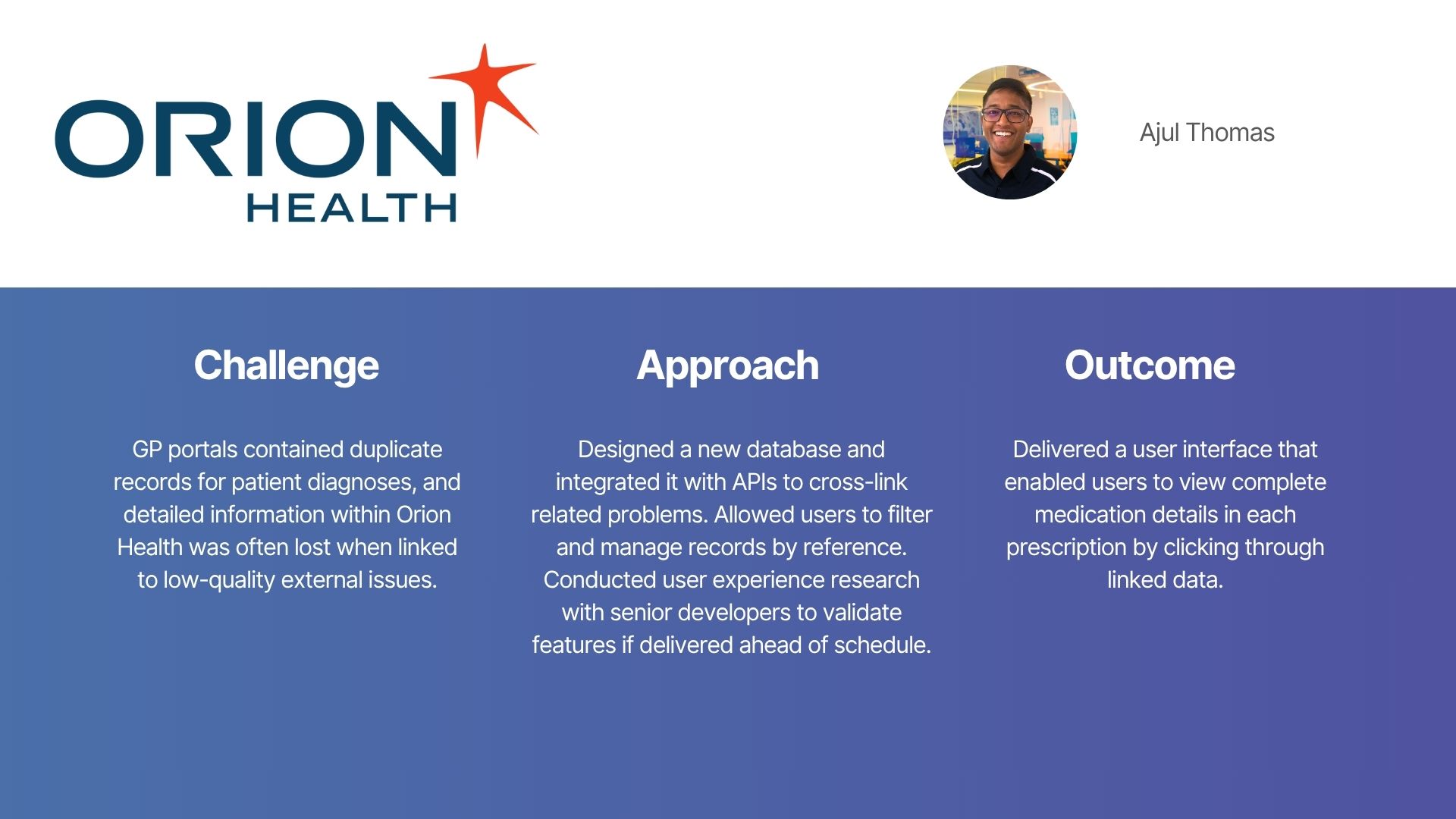 ORION HEALTH

Ajul Thomas

Challenge

GP portals contained duplicate records for patient diagnoses, and detailed information within Orion Health was often lost when linked to low-quality external issues.

Approach

Designed a new database and integrated it with APIs to cross-link related problems. Allowed users to filter and manage records by reference. Conducted user experience research with senior developers to validate features if delivered ahead of schedule.

Outcome

Delivered a user interface that enabled users to view complete medication details in each prescription by clicking through linked data.